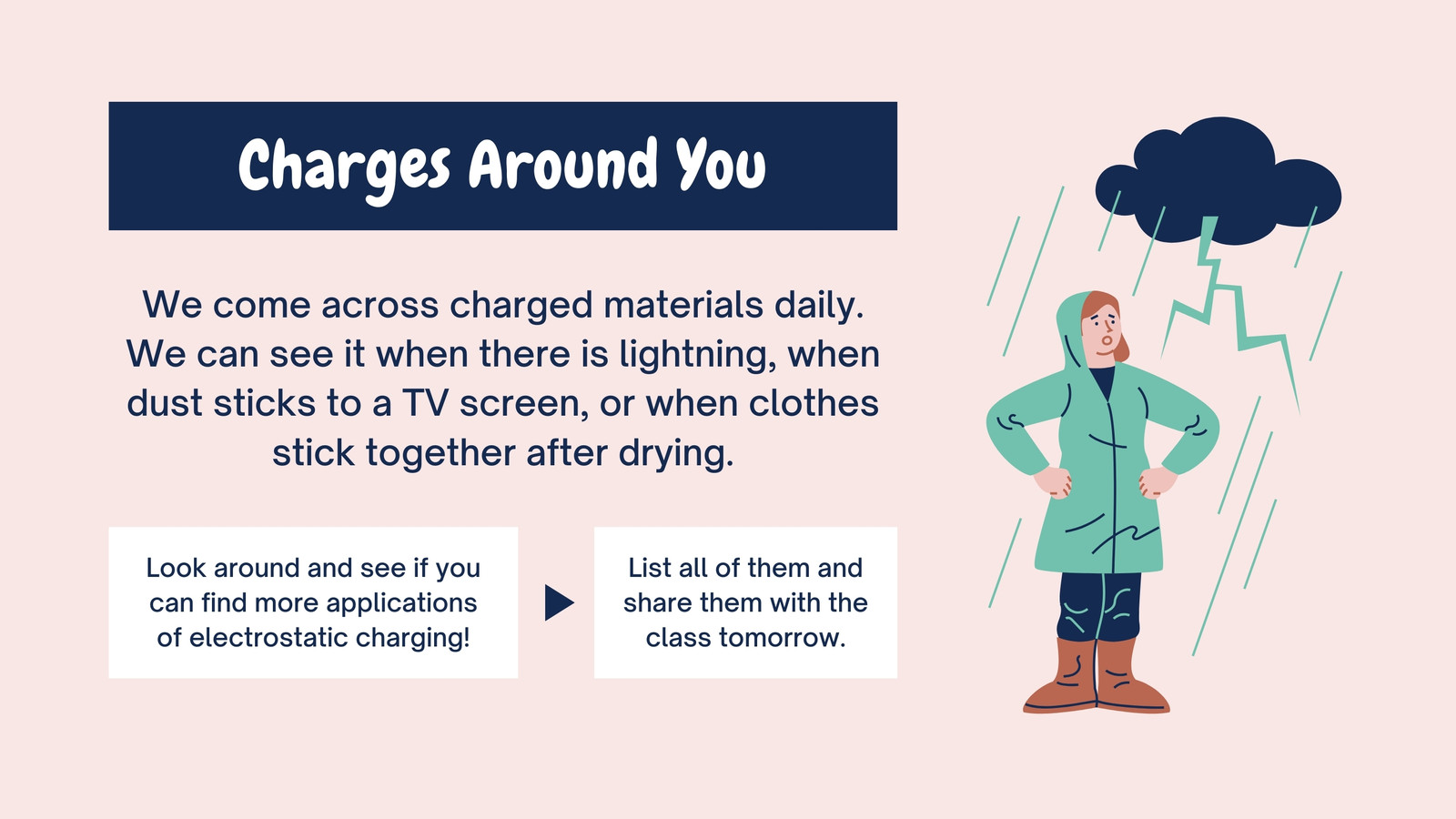 Charges Around You

We come across charged materials daily. We can see it when there is lightning, when dust sticks to a TV screen, or when clothes stick together after drying.

Look around and see if you can find more applications of electrostatic charging!

List all of them and share them with the class tomorrow.